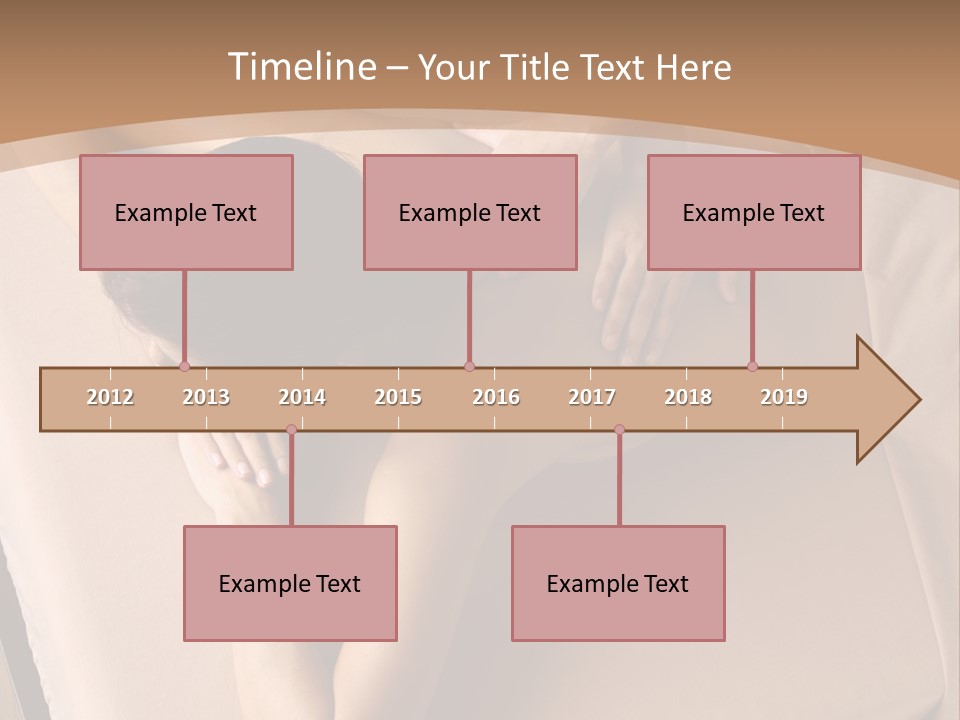 Timeline – Your Title Text Here

Example Text

Example Text

Example Text

2012 2013 2014 2015 2016 2017 2018 2019

Example Text

Example Text